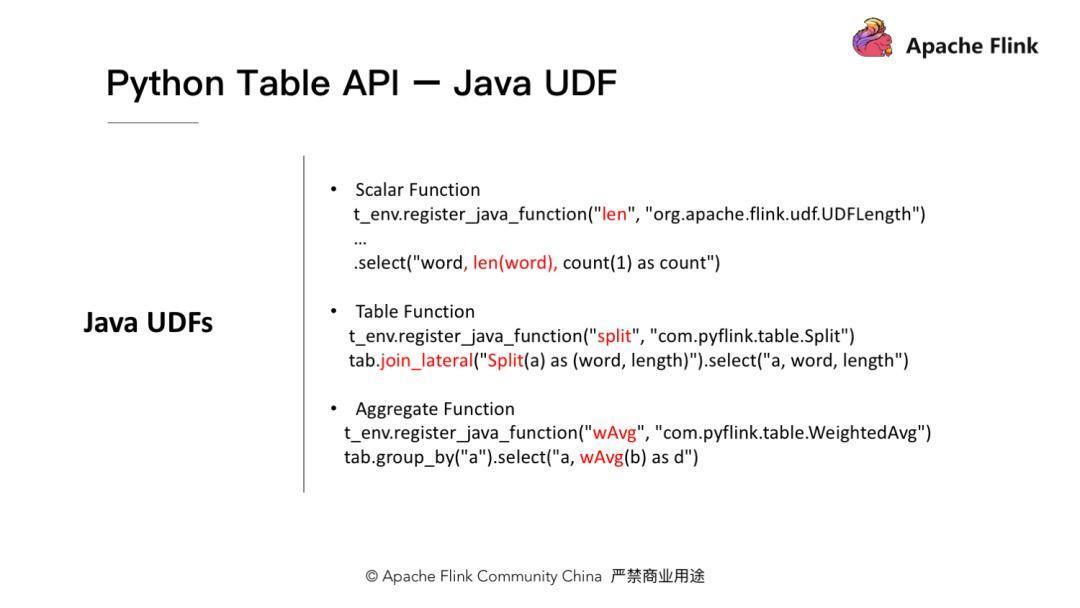 Apache Flink

Python Table API — Java UDF

Java UDFs

• Scalar Function
t_env.register_java_function("len", "org.apache.flink.udf.UDFLength")
...
.select("word, len(word), count(1) as count")

• Table Function
t_env.register_java_function("split", "com.pyflink.table.Split")
tab.join_lateral("Split(a) as (word, length)").select("a, word, length")

• Aggregate Function
t_env.register_java_function("wAvg", "com.pyflink.table.WeightedAvg")
tab.group_by("a").select("a, wAvg(b) as d")

© Apache Flink Community China 严禁商业用途